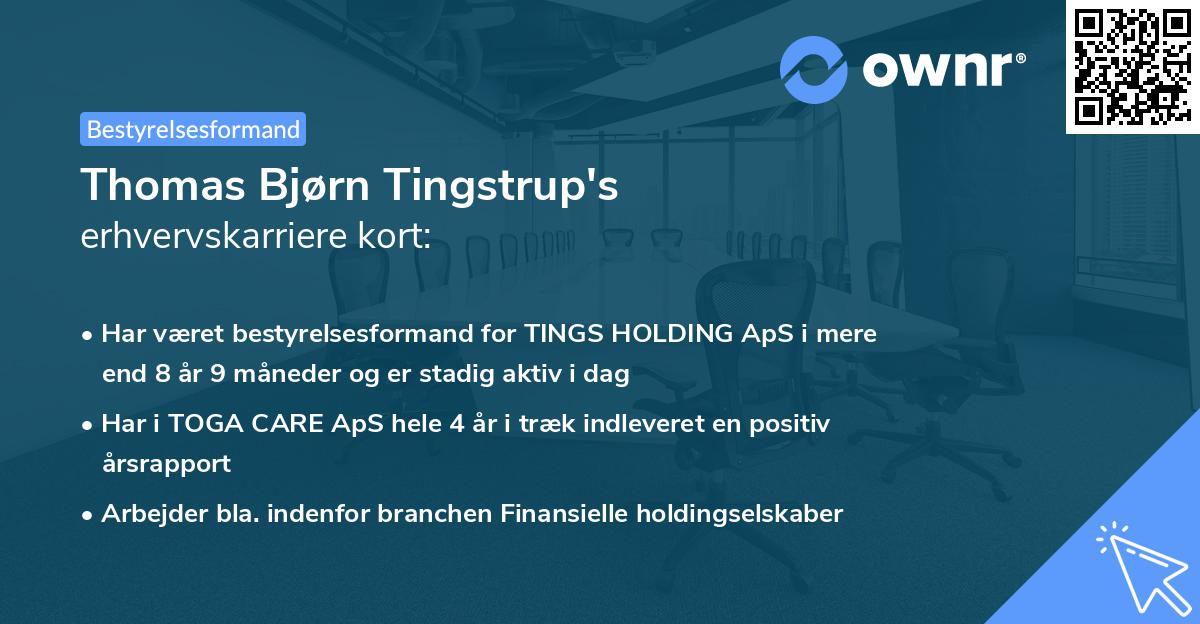 ownr®

Bestyrelsesformand

Thomas Bjørn Tingstrup's erhvervskarriere kort:

• Har været bestyrelsesformand for TINGS HOLDING ApS i mere end 8 år 9 måneder og er stadig aktiv i dag

• Har i TOGA CARE ApS hele 4 år i træk indleveret en positiv årsrapport

• Arbejder bla. indenfor branchen Finansielle holdingselskaber